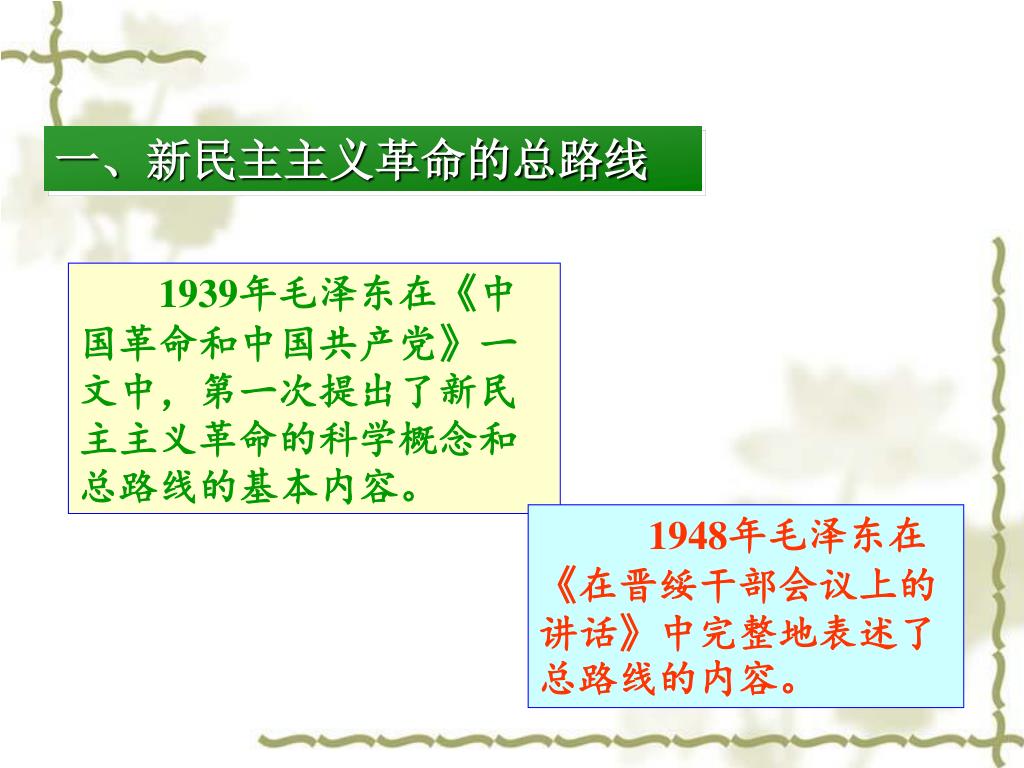 一、新民主主义革命的总路线

1939年毛泽东在《中国革命和中国共产党》一文中，第一次提出了新民主主义革命的科学概念和总路线的基本内容。

1948年毛泽东在《在晋绥干部会议上的讲话》中完整地表述了总路线的内容。